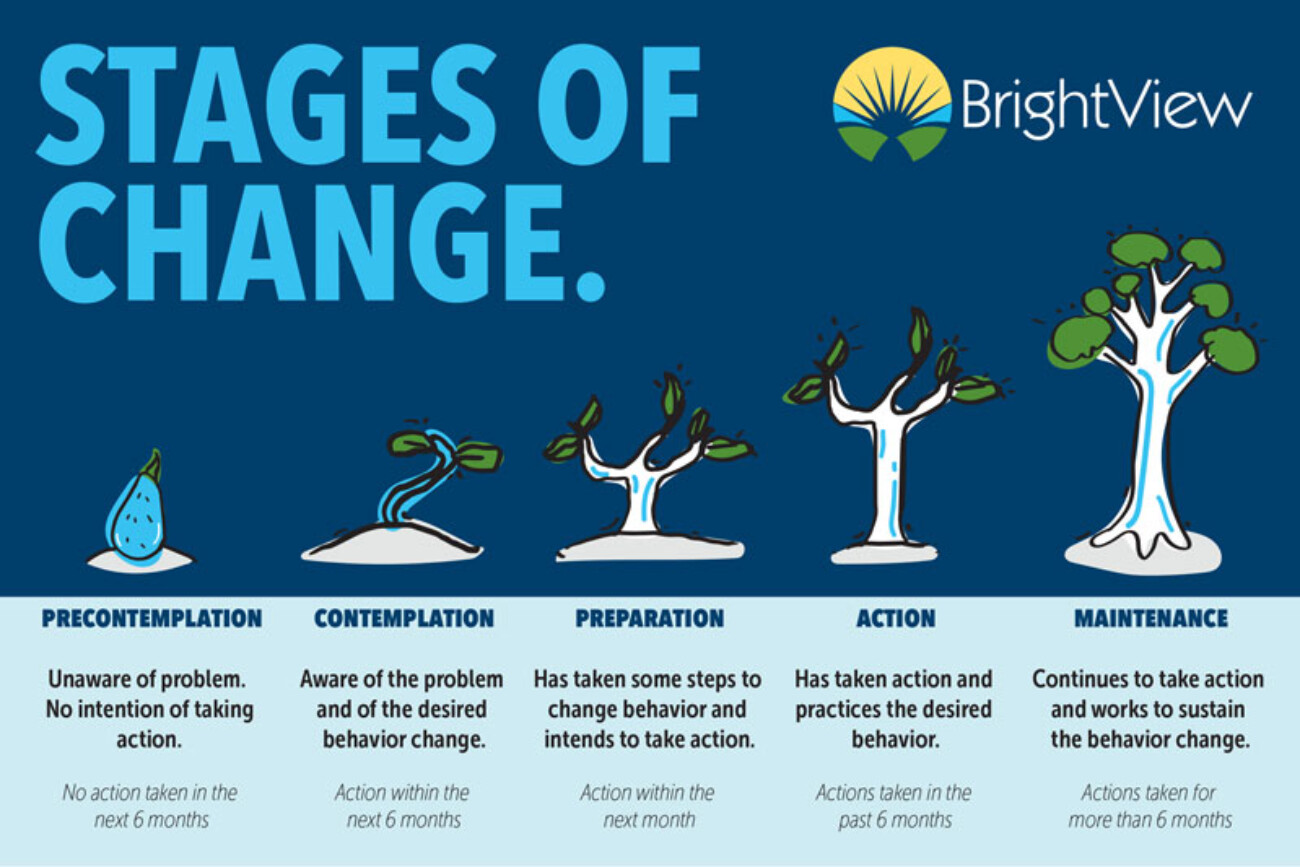 STAGES OF CHANGE.

BrightView

PRECONTEMPLATION

Unaware of problem. No intention of taking action.

No action taken in the next 6 months

CONTEMPLATION

Aware of the problem and of the desired behavior change.

Action within the next 6 months

PREPARATION

Has taken some steps to change behavior and intends to take action.

Action within the next month

ACTION

Has taken action and practices the desired behavior.

Actions taken in the past 6 months

MAINTENANCE

Continues to take action and works to sustain the behavior change.

Actions taken for more than 6 months